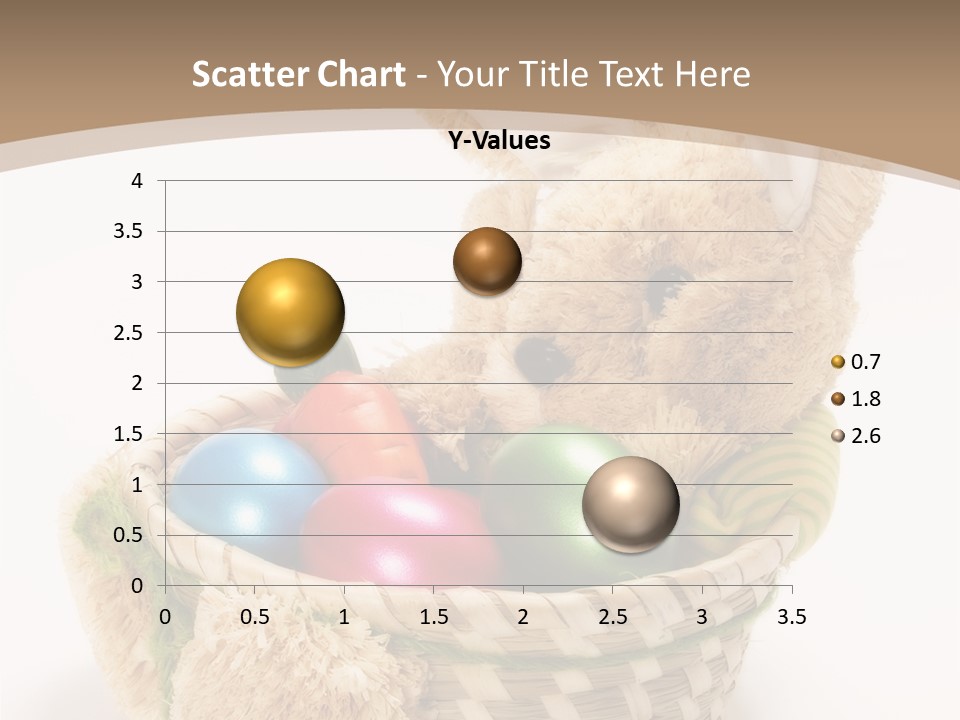 Scatter Chart - Your Title Text Here

Y-Values

4
3.5
3
2.5
2
1.5
1
0.5
0

0 0.5 1 1.5 2 2.5 3 3.5

0.7
1.8
2.6